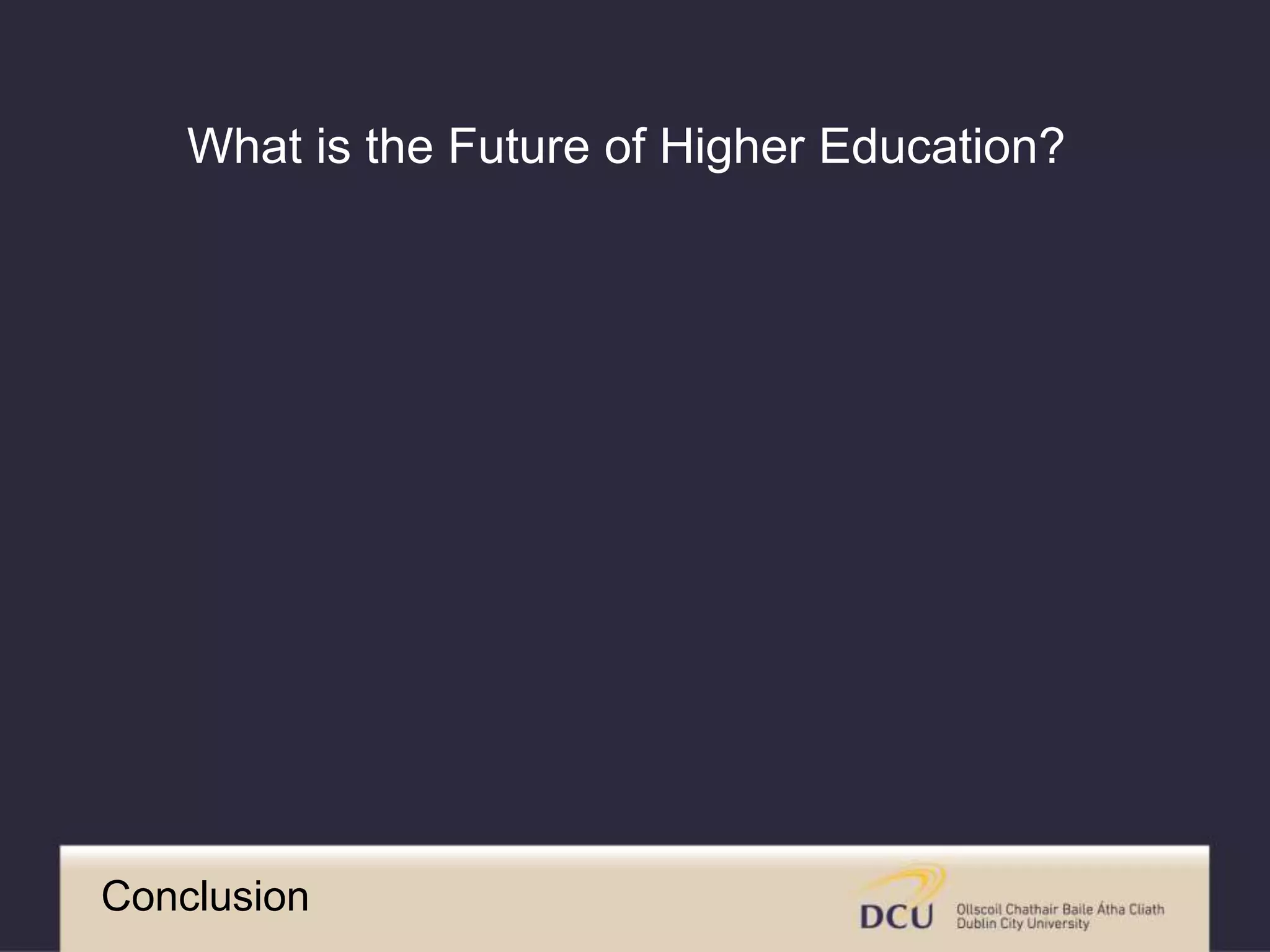 What is the Future of Higher Education?

Conclusion

DCU Ollscoil Chathair Baile Átha Cliath
Dublin City University